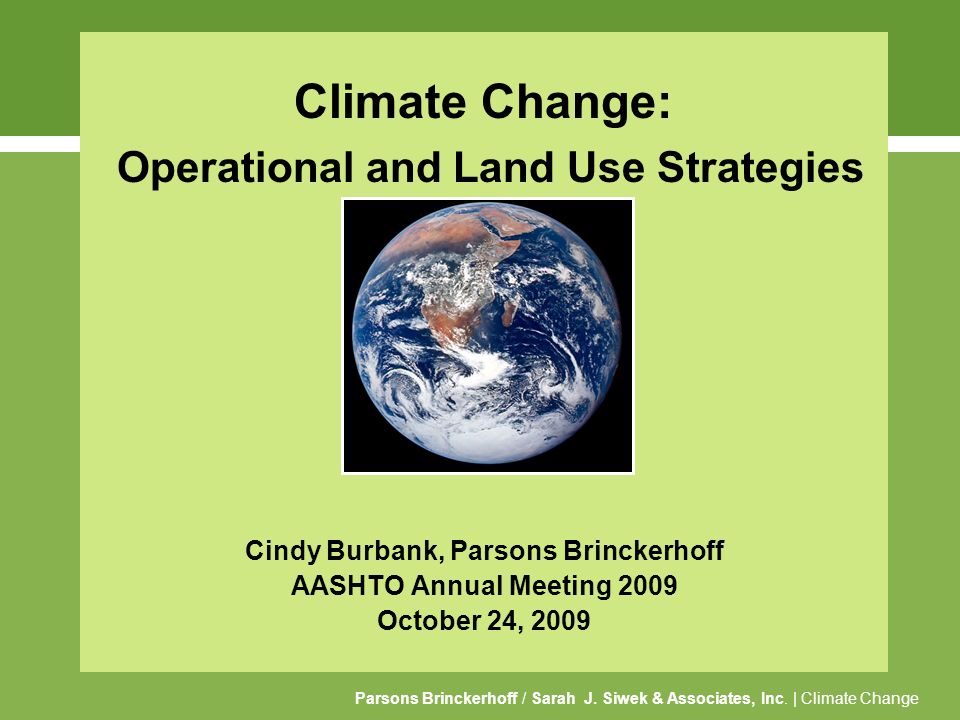 Climate Change:
Operational and Land Use Strategies

Cindy Burbank, Parsons Brinckerhoff
AASHTO Annual Meeting 2009
October 24, 2009

Parsons Brinckerhoff / Sarah J. Siwek & Associates, Inc. | Climate Change